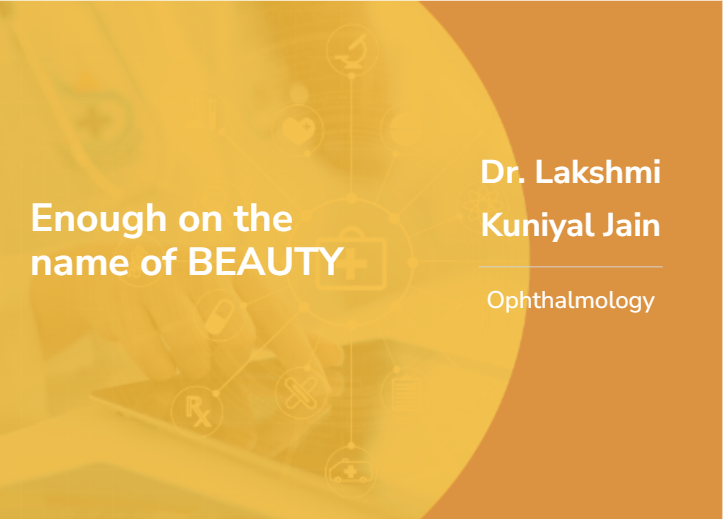 Enough on the name of BEAUTY

Dr. Lakshmi Kuniyal Jain

Ophthalmology